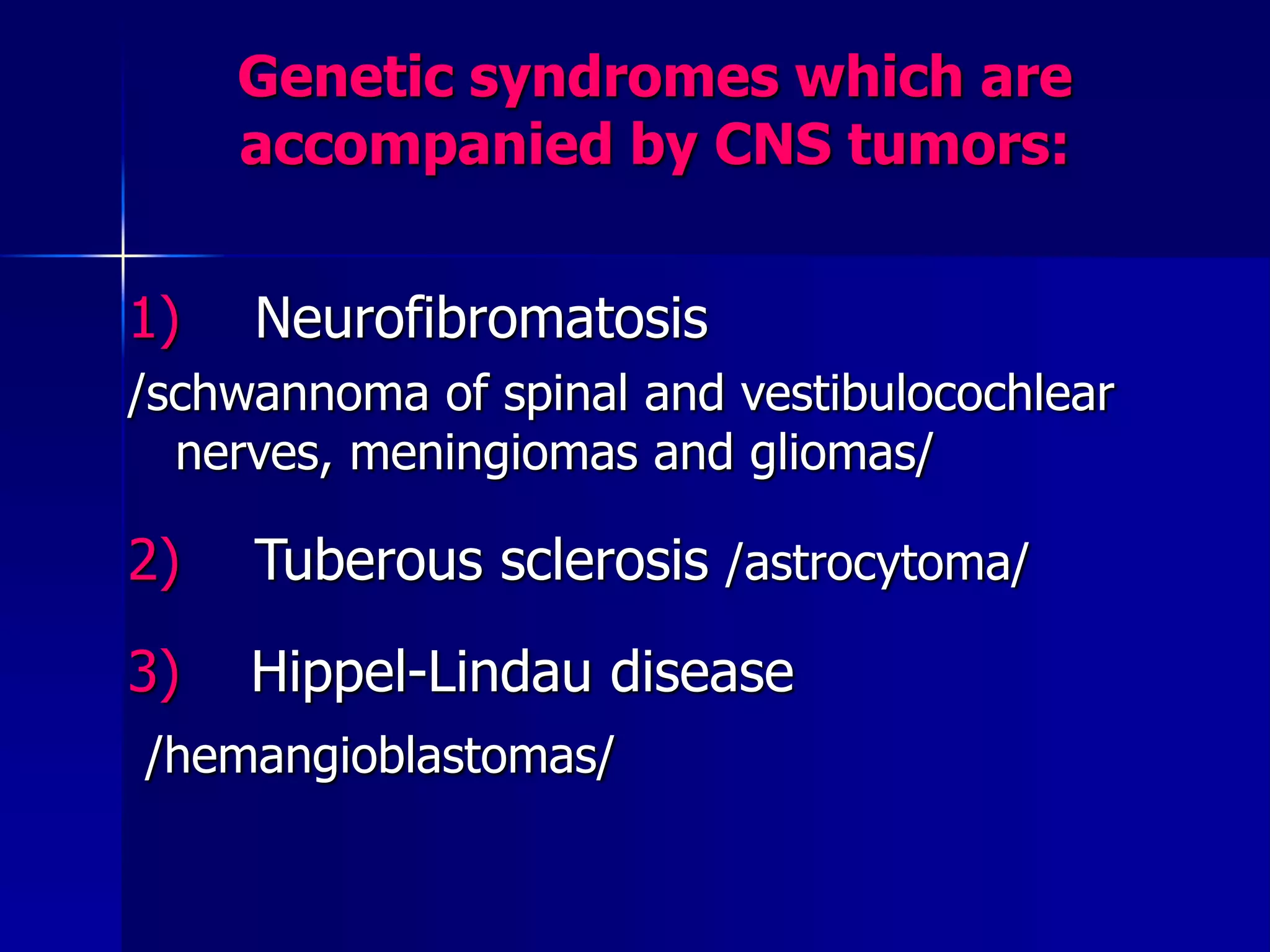 Genetic syndromes which are accompanied by CNS tumors:

1) Neurofibromatosis
/schwannoma of spinal and vestibulocochlear nerves, meningiomas and gliomas/

2) Tuberous sclerosis /astrocytoma/

3) Hippel-Lindau disease
/hemangioblastomas/